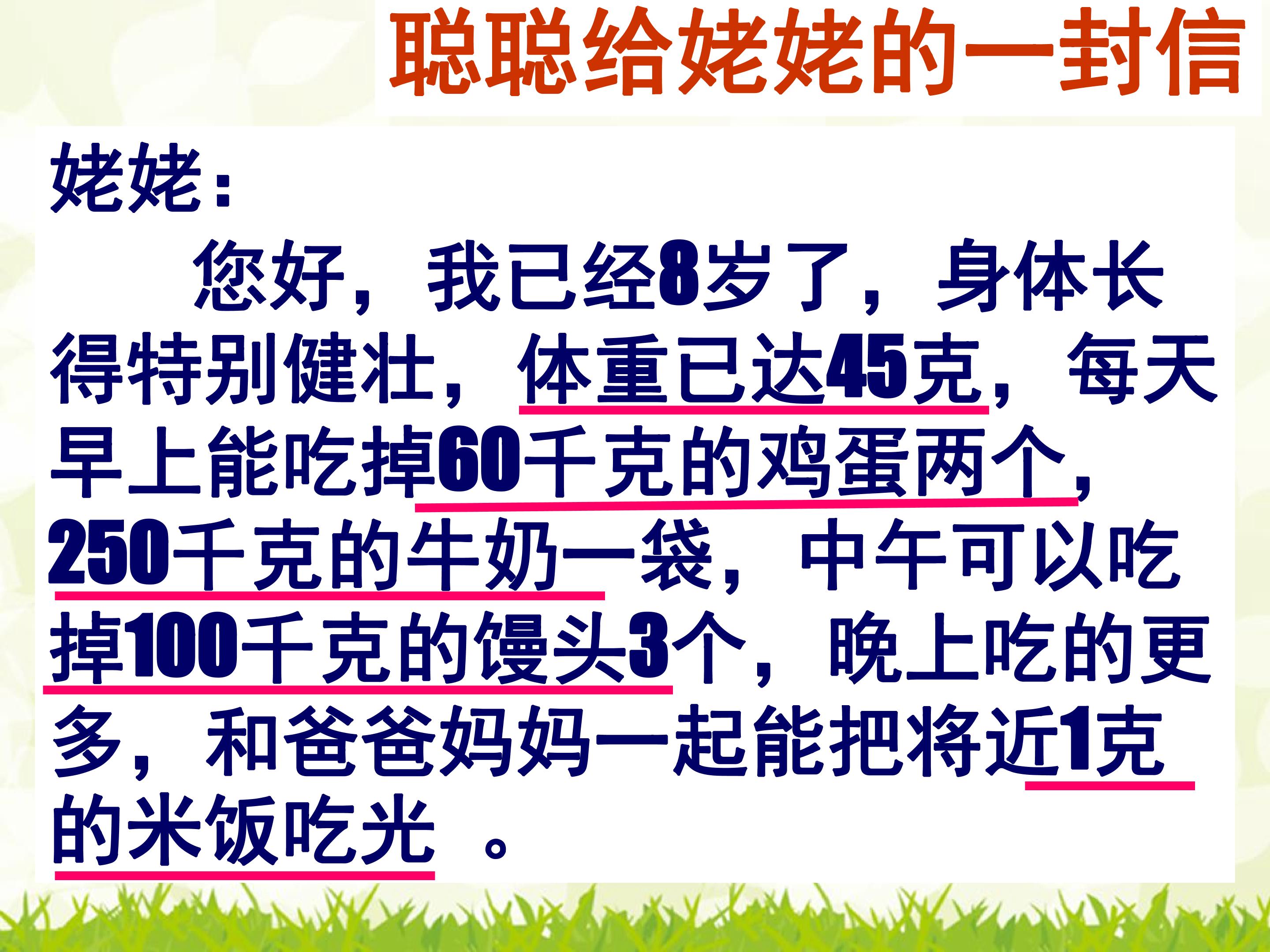 聪聪给姥姥的一封信

姥姥：

您好，我已经8岁了，身体长得特别健壮，体重已达45克，每天早上能吃掉60千克的鸡蛋两个，250千克的牛奶一袋，中午可以吃掉100千克的馒头3个，晚上吃的更多，和爸爸妈妈一起能把将近1克的米饭吃光。